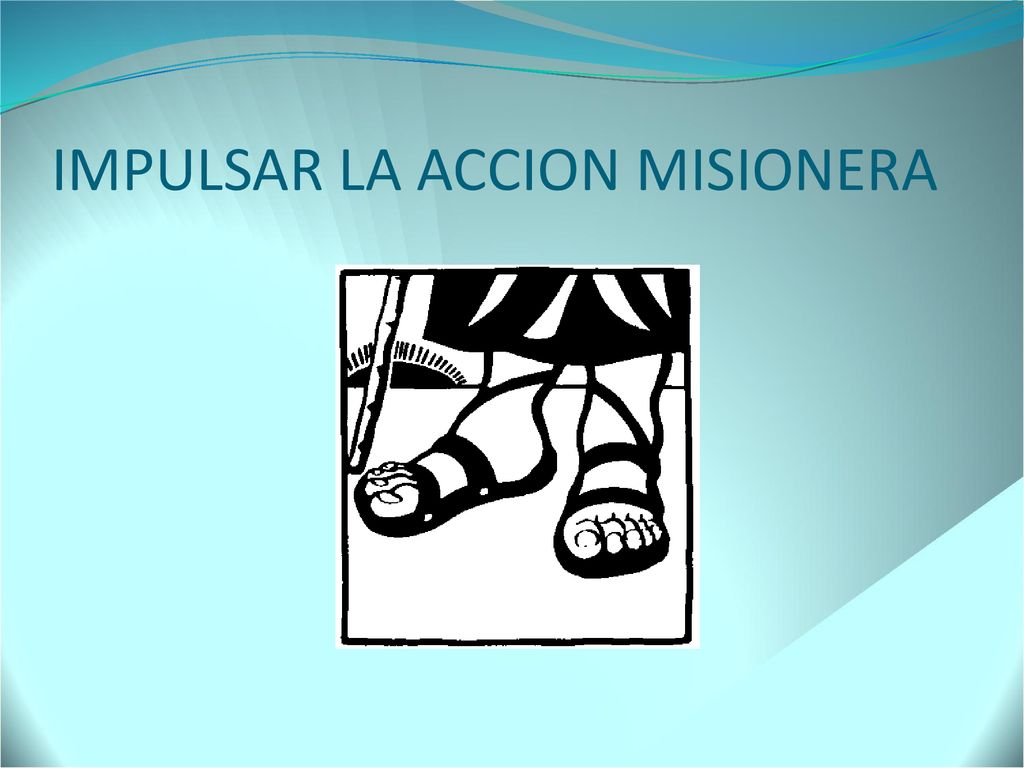 IMPULSAR LA ACCION MISIONERA